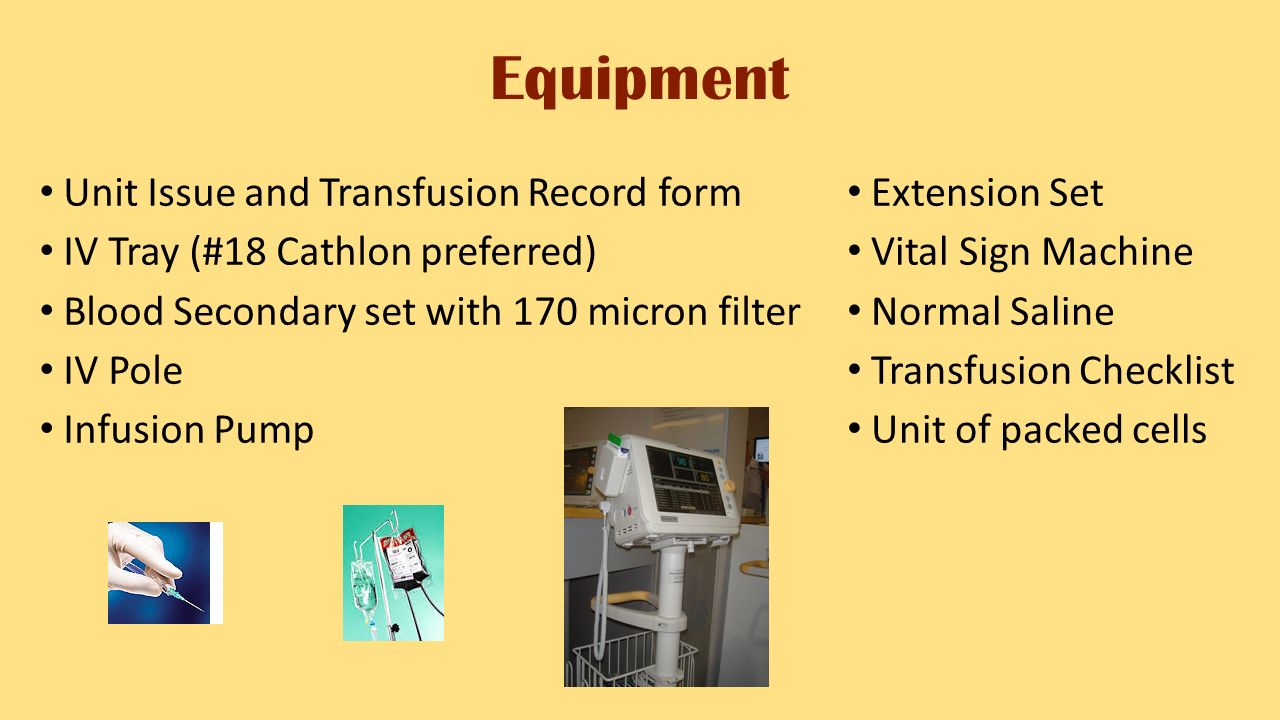 Equipment

• Unit Issue and Transfusion Record form
• IV Tray (#18 Cathlon preferred)
• Blood Secondary set with 170 micron filter
• IV Pole
• Infusion Pump

• Extension Set
• Vital Sign Machine
• Normal Saline
• Transfusion Checklist
• Unit of packed cells